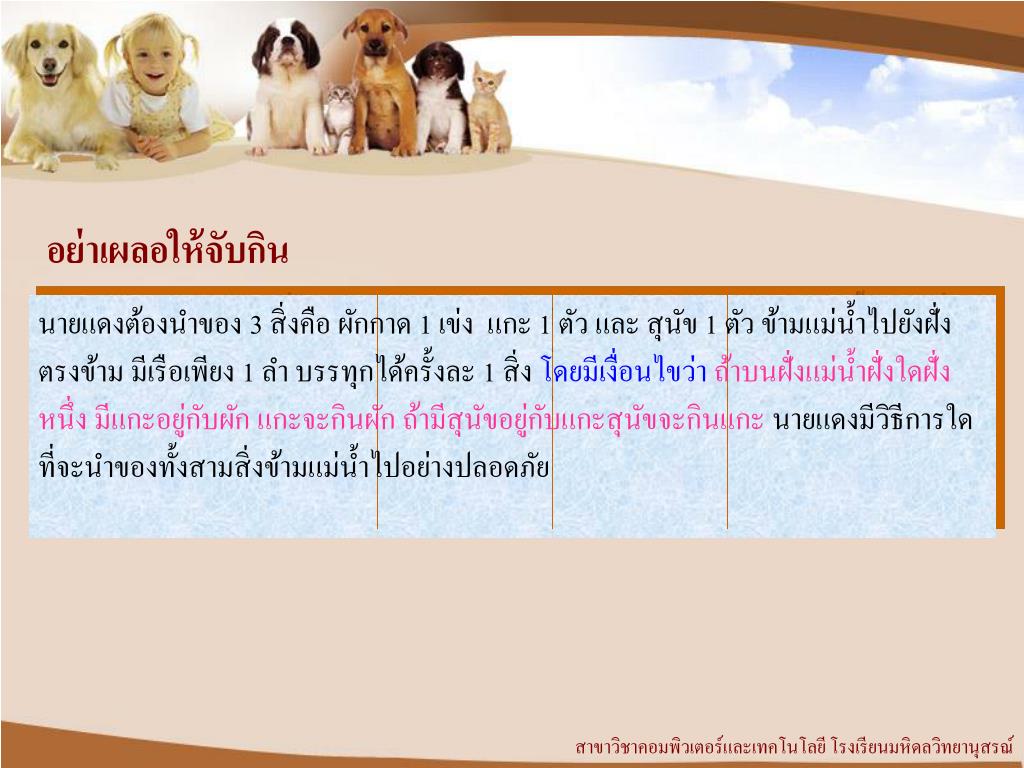 อย่าเผลอให้จับกิน

นายแดงต้องนำของ 3 สิ่งคือ ผักกาด 1 เข่ง แกะ 1 ตัว และ สุนัข 1 ตัว ข้ามแม่น้ำไปยังฝั่งตรงข้าม มีเรือเพียง 1 ลำ บรรทุกได้ครั้งละ 1 สิ่ง โดยมีเงื่อนไขว่า ถ้าบนฝั่งแม่น้ำฝั่งใดฝั่งหนึ่ง มีแกะอยู่กับผัก แกะจะกินผัก ถ้ามีสุนัขอยู่กับแกะสุนัขจะกินแกะ นายแดงมีวิธีการใดที่จะนำของทั้งสามสิ่งข้ามแม่น้ำไปอย่างปลอดภัย

สาขาวิชาคอมพิวเตอร์และเทคโนโลยี โรงเรียนมหิดลวิทยานุสรณ์